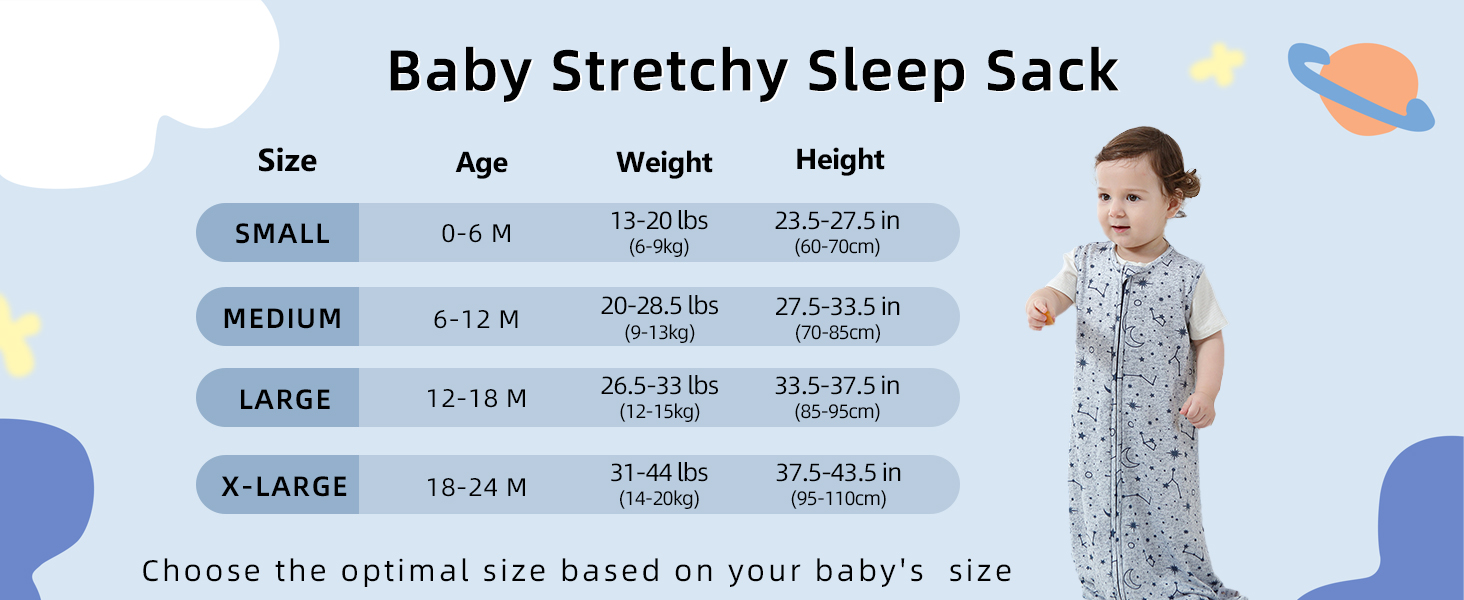 Baby Stretchy Sleep Sack

| Size | Age | Weight | Height |
|---|---|---|---|
| SMALL | 0-6 M | 13-20 lbs (6-9kg) | 23.5-27.5 in (60-70cm) |
| MEDIUM | 6-12 M | 20-28.5 lbs (9-13kg) | 27.5-33.5 in (70-85cm) |
| LARGE | 12-18 M | 26.5-33 lbs (12-15kg) | 33.5-37.5 in (85-95cm) |
| X-LARGE | 18-24 M | 31-44 lbs (14-20kg) | 37.5-43.5 in (95-110cm) |

Choose the optimal size based on your baby's size